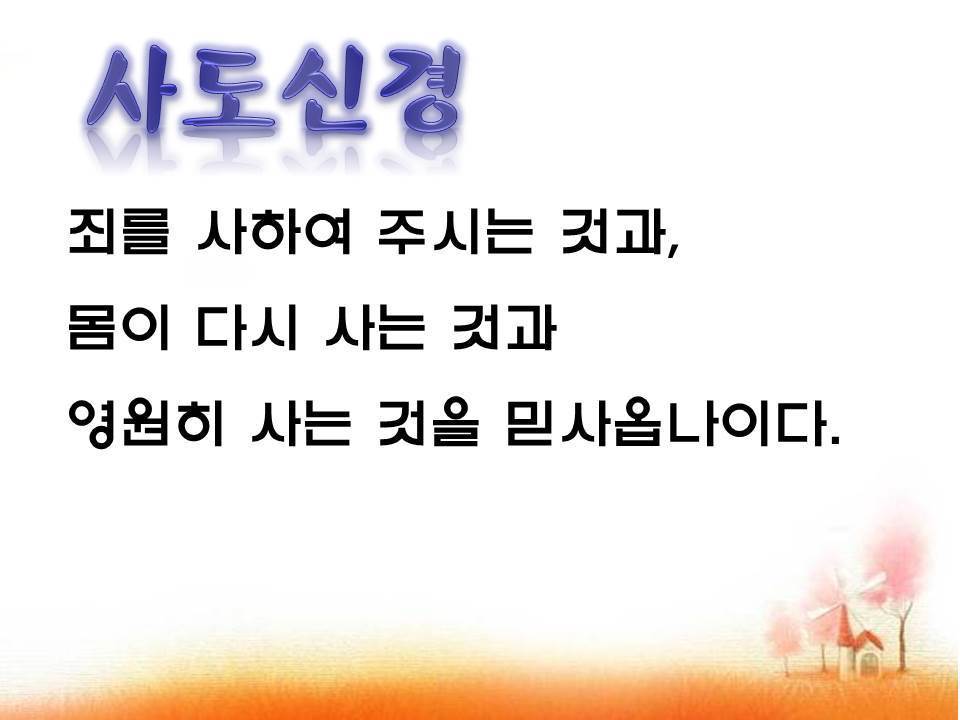 사도신경

죄를 사하여 주시는 것과,

몸이 다시 사는 것과

영원히 사는 것을 믿사옵나이다.